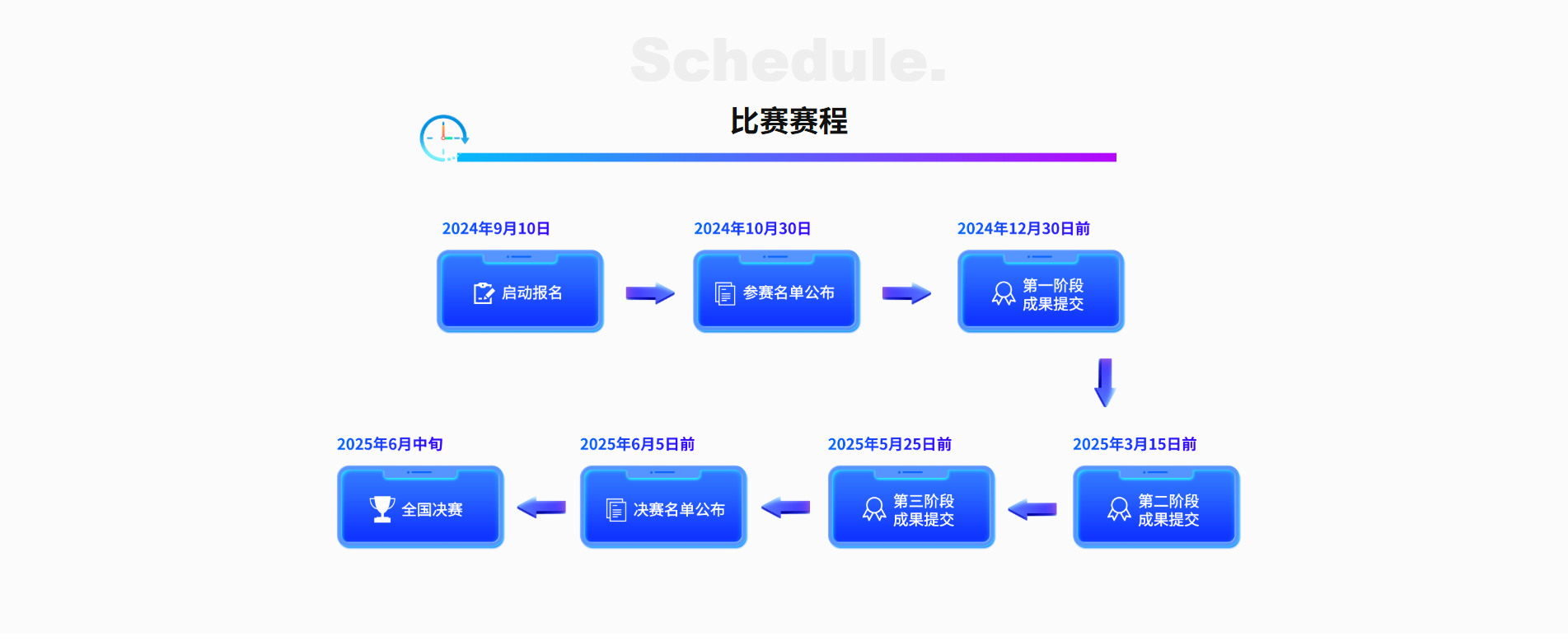 Schedule.

比赛赛程

2024年9月10日
启动报名

2024年10月30日
参赛名单公布

2024年12月30日前
第一阶段成果提交

2025年3月15日前
第二阶段成果提交

2025年5月25日前
第三阶段成果提交

2025年6月5日前
决赛名单公布

2025年6月中旬
全国决赛